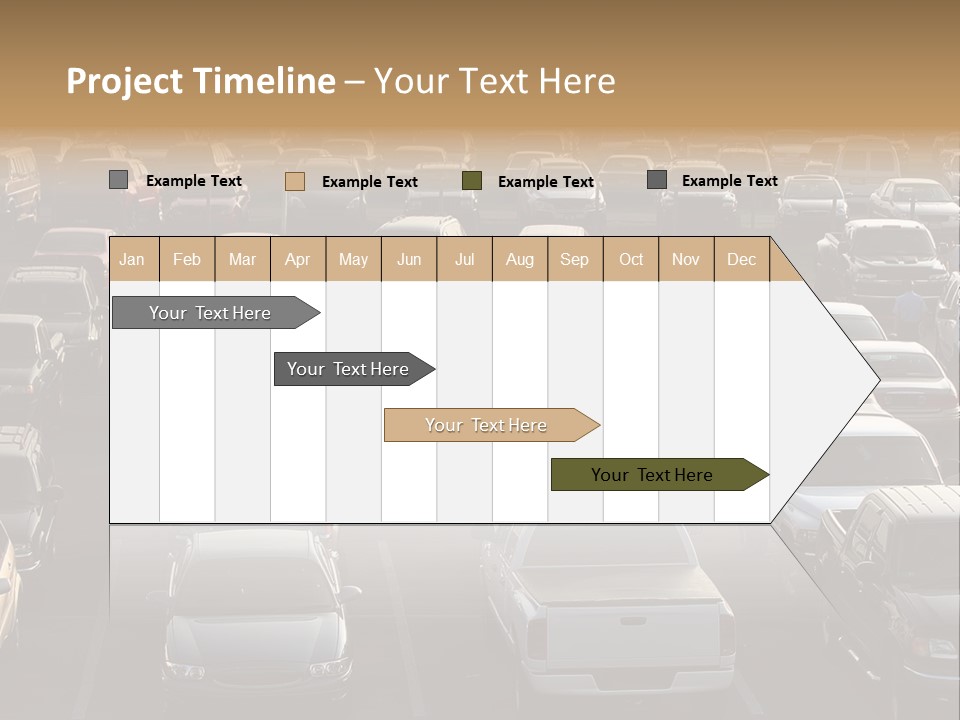 Project Timeline – Your Text Here

Example Text
Example Text
Example Text
Example Text

| Jan | Feb | Mar | Apr | May | Jun | Jul | Aug | Sep | Oct | Nov | Dec |
|---|---|---|---|---|---|---|---|---|---|---|---|

Your Text Here
Your Text Here
Your Text Here
Your Text Here